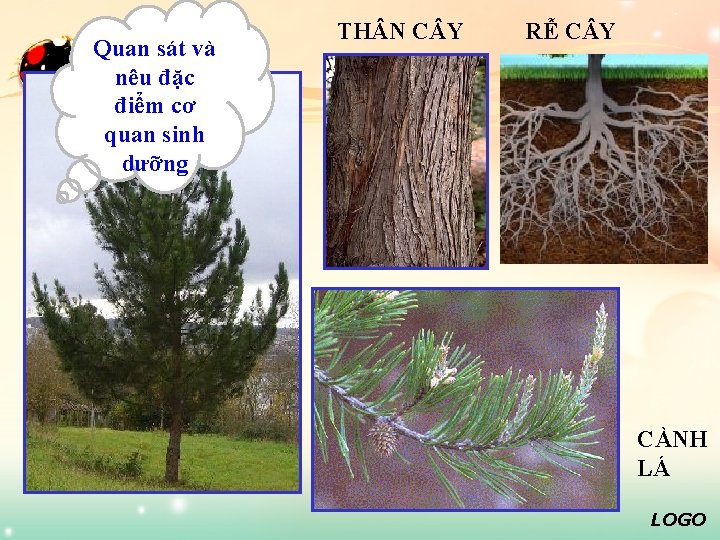 Quan sát và nêu đặc điểm cơ quan sinh dưỡng

THÂN CÂY

RỄ CÂY

CÀNH LÁ

LOGO